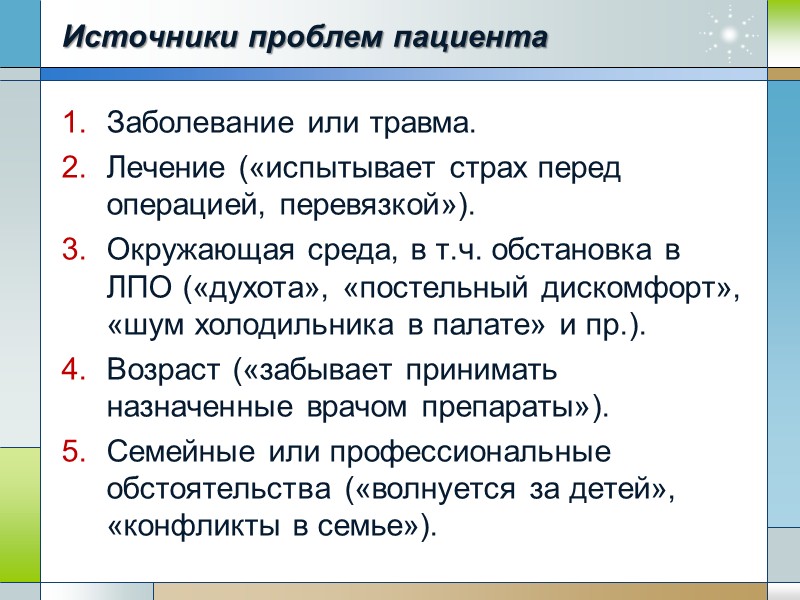 Источники проблем пациента

1. Заболевание или травма.
2. Лечение («испытывает страх перед операцией, перевязкой»).
3. Окружающая среда, в т.ч. обстановка в ЛПО («духота», «постельный дискомфорт», «шум холодильника в палате» и пр.).
4. Возраст («забывает принимать назначенные врачом препараты»).
5. Семейные или профессиональные обстоятельства («волнуется за детей», «конфликты в семье»).